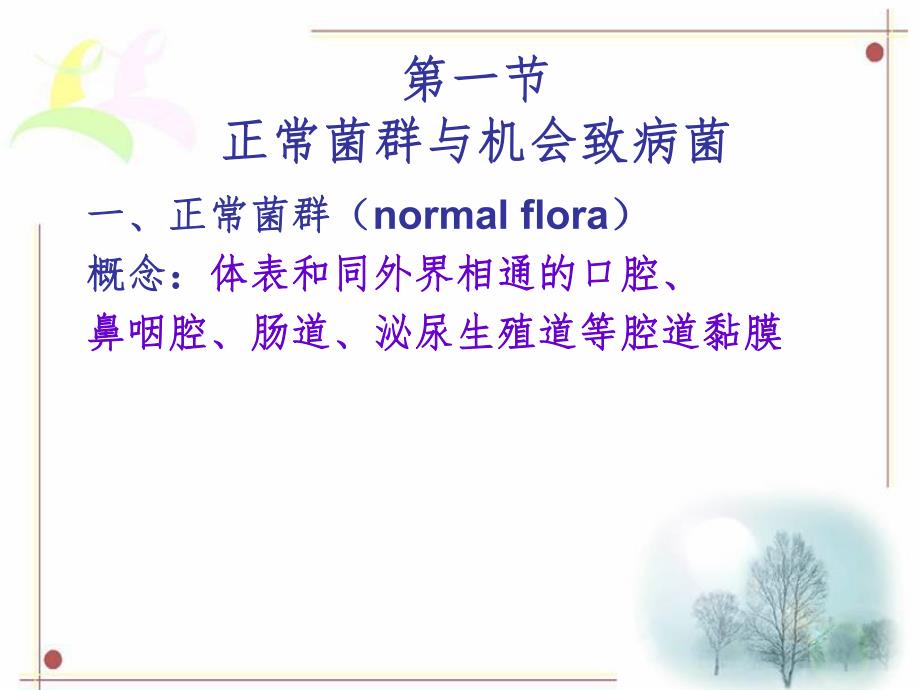 第一节
正常菌群与机会致病菌

一、正常菌群（normal flora）

概念：体表和同外界相通的口腔、鼻咽腔、肠道、泌尿生殖道等腔道黏膜